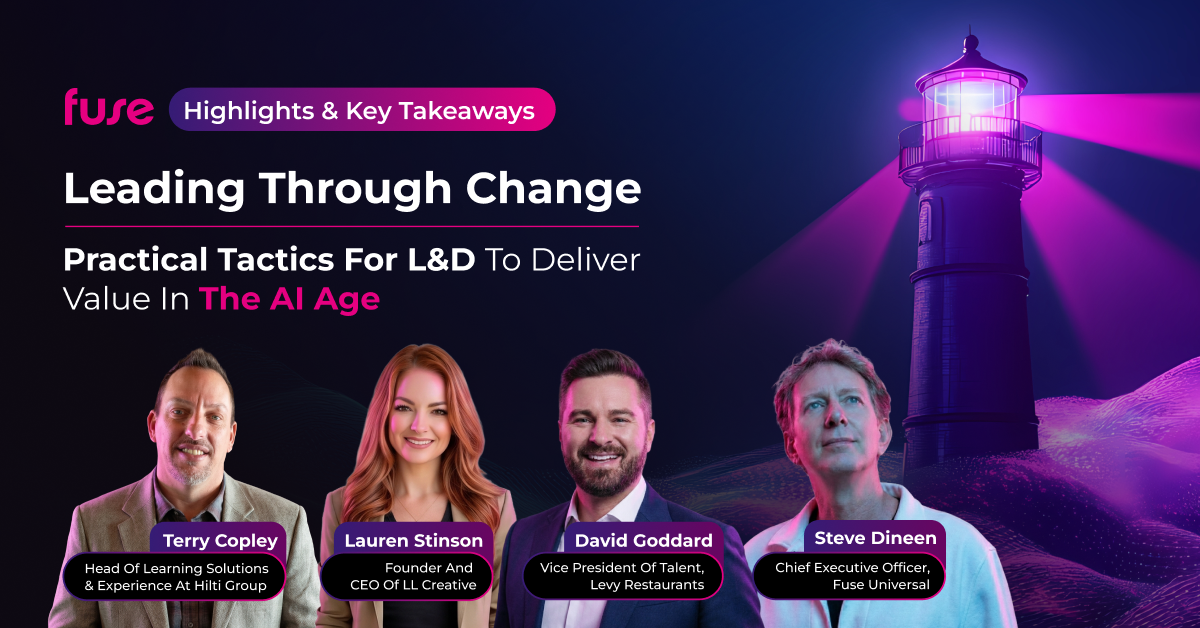 fuse Highlights & Key Takeaways

Leading Through Change

Practical Tactics For L&D To Deliver Value In The AI Age

Terry Copley
Head Of Learning Solutions & Experience At Hilti Group

Lauren Stinson
Founder And CEO Of LL Creative

David Goddard
Vice President Of Talent, Levy Restaurants

Steve Dineen
Chief Executive Officer, Fuse Universal